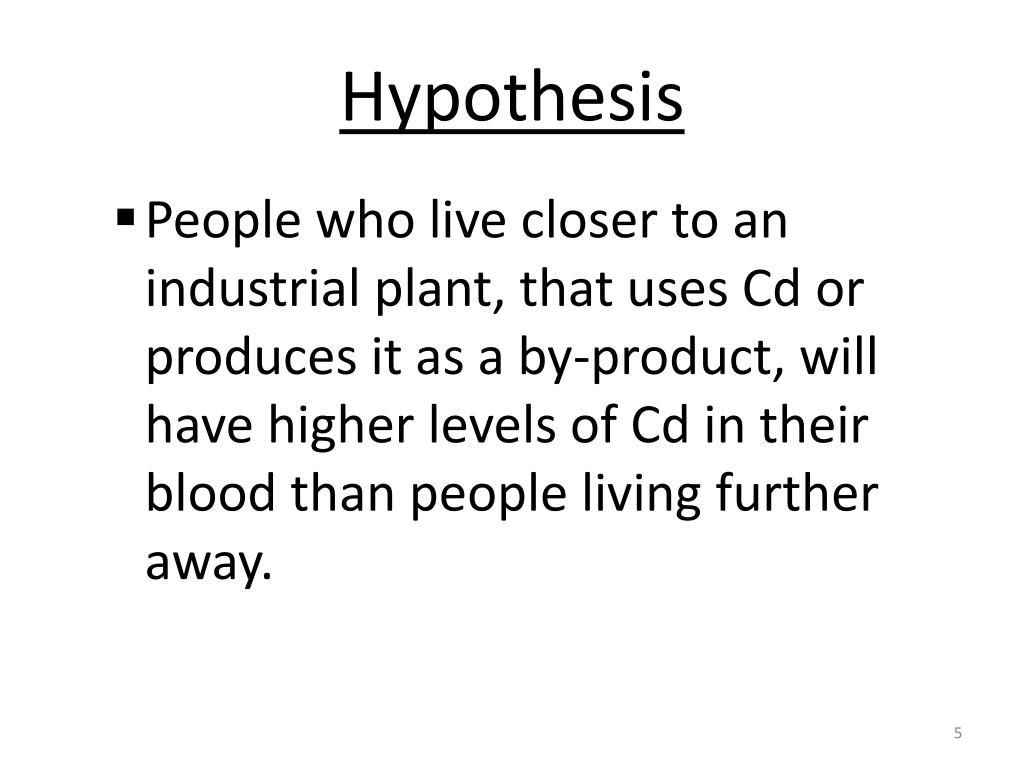 Hypothesis

▪ People who live closer to an industrial plant, that uses Cd or produces it as a by-product, will have higher levels of Cd in their blood than people living further away.

5